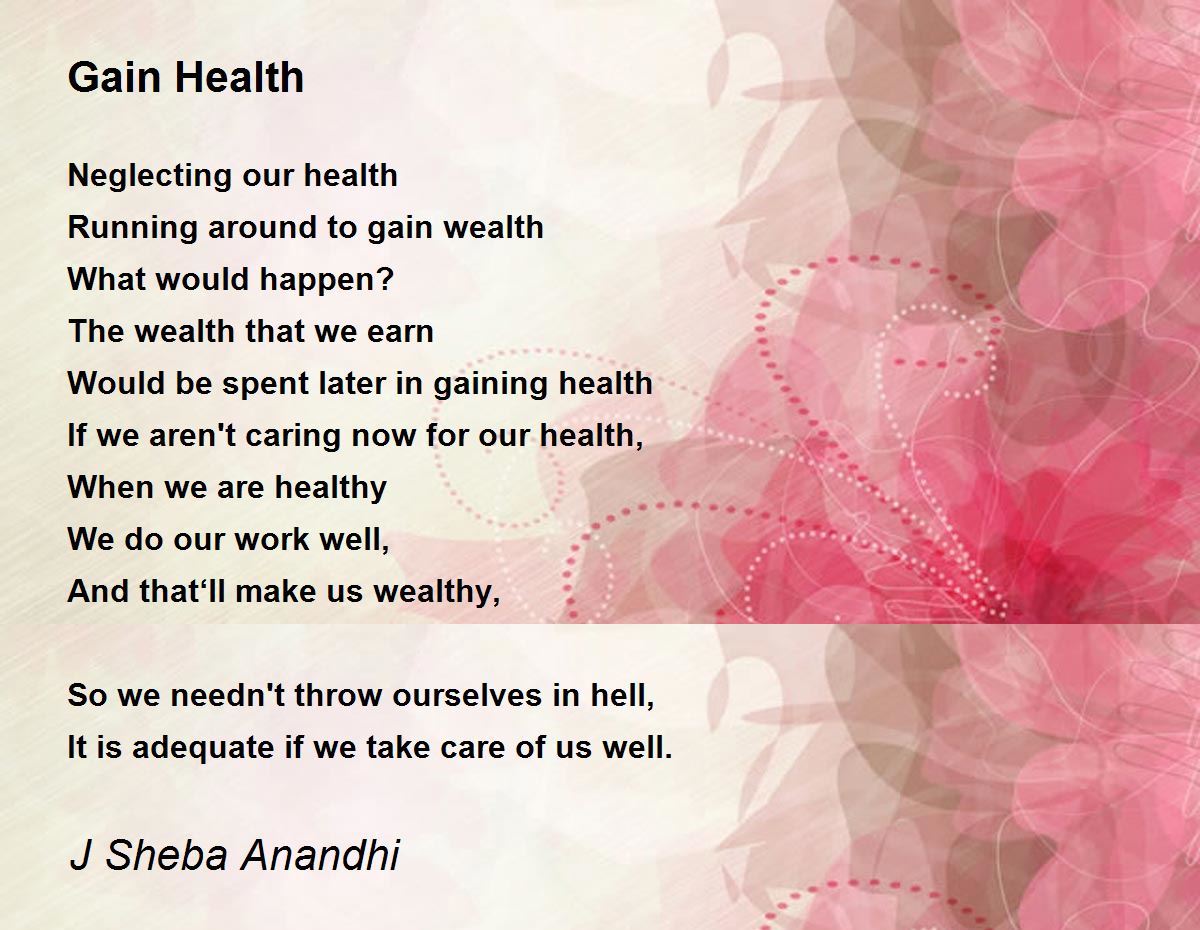 Gain Health

Neglecting our health
Running around to gain wealth
What would happen?
The wealth that we earn
Would be spent later in gaining health
If we aren't caring now for our health,
When we are healthy
We do our work well,
And that‘ll make us wealthy,

So we needn't throw ourselves in hell,
It is adequate if we take care of us well.

J Sheba Anandhi